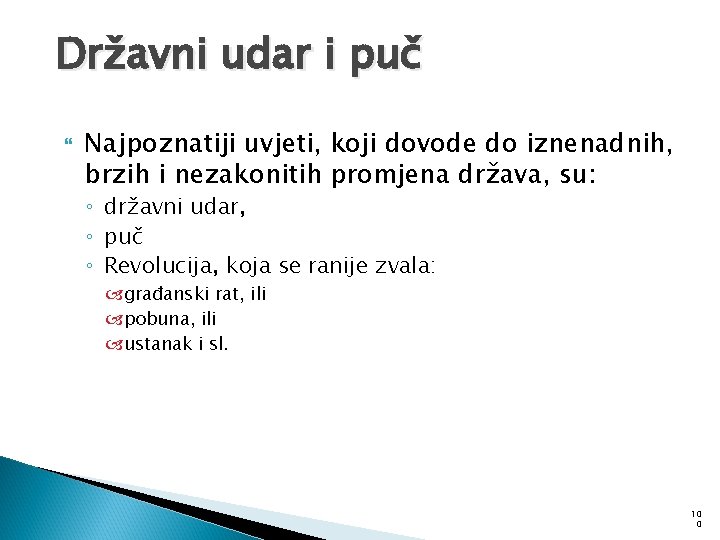 Državni udar i puč

Najpoznatiji uvjeti, koji dovode do iznenadnih, brzih i nezakonitih promjena država, su:
◦ državni udar,
◦ puč
◦ Revolucija, koja se ranije zvala:
građanski rat, ili
pobuna, ili
ustanak i sl.

100